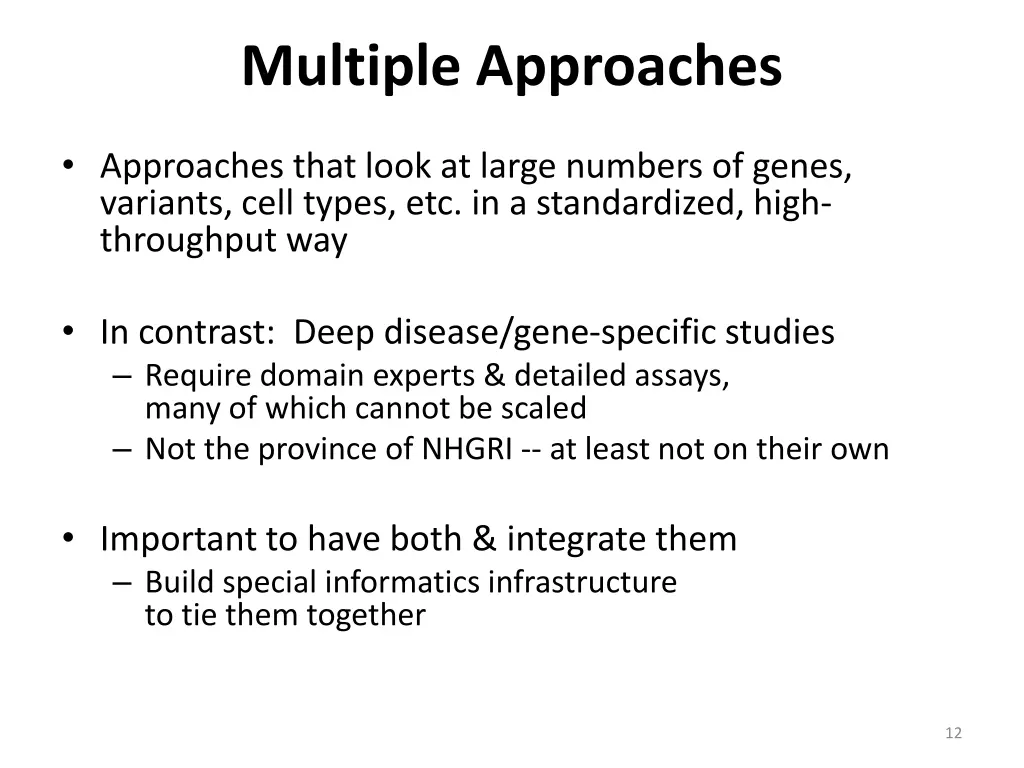 Multiple Approaches

• Approaches that look at large numbers of genes, variants, cell types, etc. in a standardized, high-throughput way

• In contrast: Deep disease/gene-specific studies
– Require domain experts & detailed assays, many of which cannot be scaled
– Not the province of NHGRI -- at least not on their own

• Important to have both & integrate them
– Build special informatics infrastructure to tie them together

12